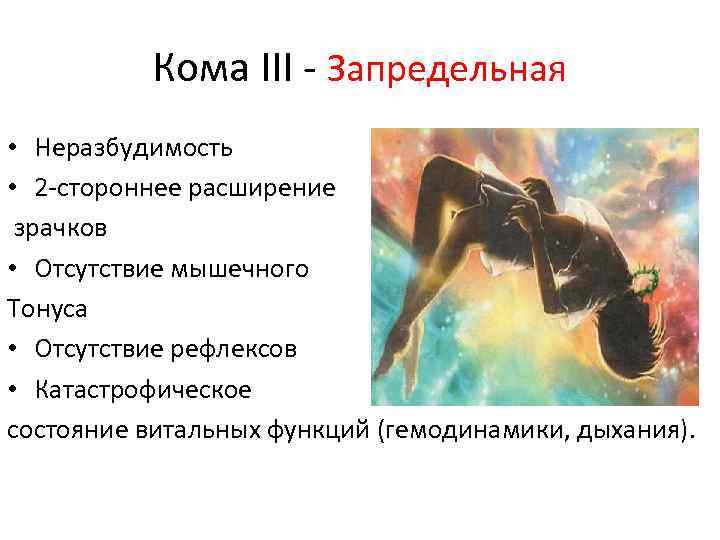 Кома III - Запредельная

• Неразбудимость
• 2-стороннее расширение зрачков
• Отсутствие мышечного Тонуса
• Отсутствие рефлексов
• Катастрофическое состояние витальных функций (гемодинамики, дыхания).